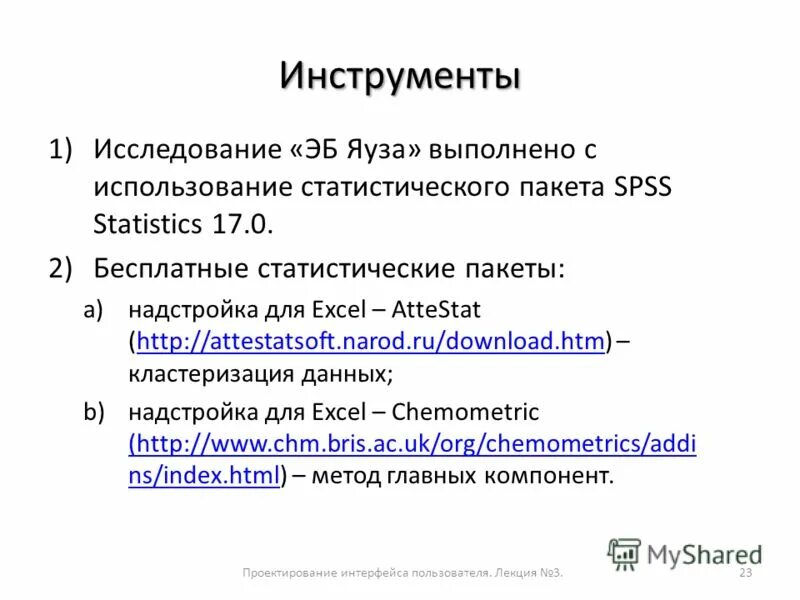 Инструменты

1) Исследование «ЭБ Яуза» выполнено с использование статистического пакета SPSS Statistics 17.0.

2) Бесплатные статистические пакеты:

a) надстройка для Excel – AtteStat (http://attestatsoft.narod.ru/download.htm) – кластеризация данных;

b) надстройка для Excel – Chemometric (http://www.chm.bris.ac.uk/org/chemometrics/addins/index.html) – метод главных компонент.

MyShared

Проектирование интерфейса пользователя. Лекция №3.

23